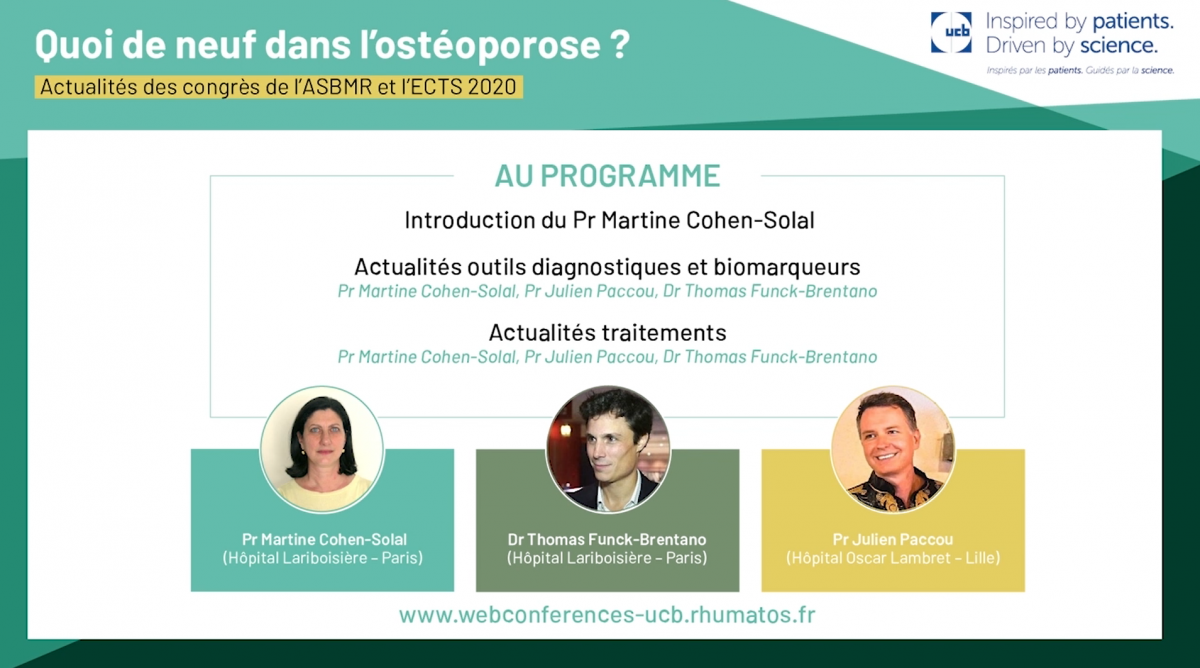 Quoi de neuf dans l'ostéoporose ?

Actualités des congrès de l'ASBMR et l'ECTS 2020

ucb Inspired by patients. Driven by science.

Inspirés par les patients. Guidés par la science.

AU PROGRAMME

Introduction du Pr Martine Cohen-Solal

Actualités outils diagnostiques et biomarqueurs

Pr Martine Cohen-Solal, Pr Julien Paccou, Dr Thomas Funck-Brentano

Actualités traitements

Pr Martine Cohen-Solal, Pr Julien Paccou, Dr Thomas Funck-Brentano

Pr Martine Cohen-Solal (Hôpital Lariboisière – Paris)

Dr Thomas Funck-Brentano (Hôpital Lariboisière – Paris)

Pr Julien Paccou (Hôpital Oscar Lambret – Lille)

www.webconferences-ucb.rhumatos.fr